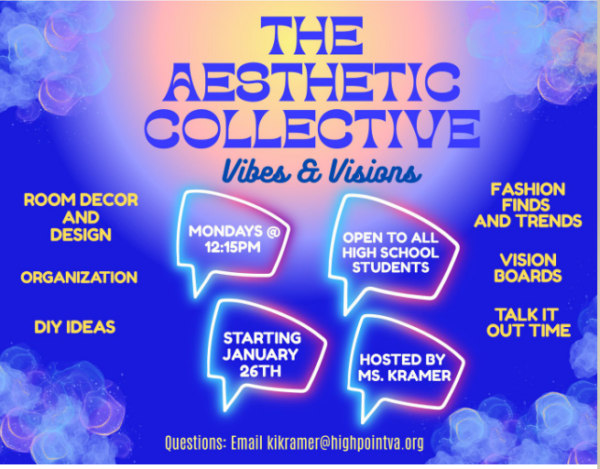 THE AESTHETIC COLLECTIVE

Vibes & Visions

ROOM DECOR AND DESIGN

ORGANIZATION

DIY IDEAS

MONDAYS @ 12:15PM

OPEN TO ALL HIGH SCHOOL STUDENTS

STARTING JANUARY 26TH

HOSTED BY MS. KRAMER

FASHION FINDS AND TRENDS

VISION BOARDS

TALK IT OUT TIME

Questions: Email kikramer@highpointva.org